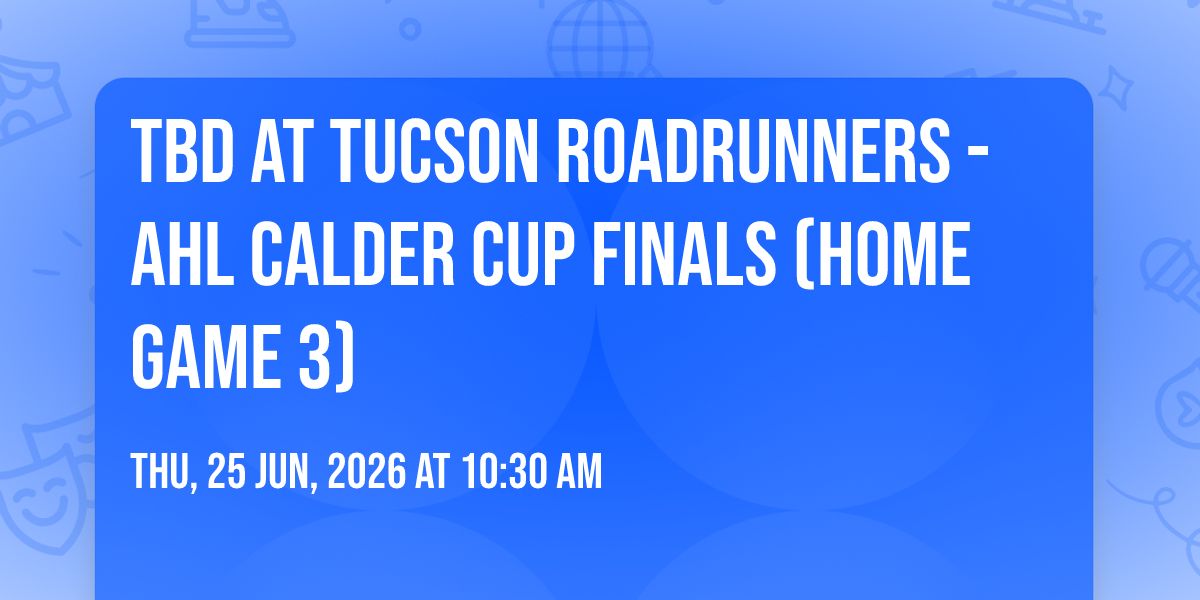 TBD AT TUCSON ROADRUNNERS - AHL CALDER CUP FINALS (HOME GAME 3)

THU, 25 JUN, 2026 AT 10:30 AM